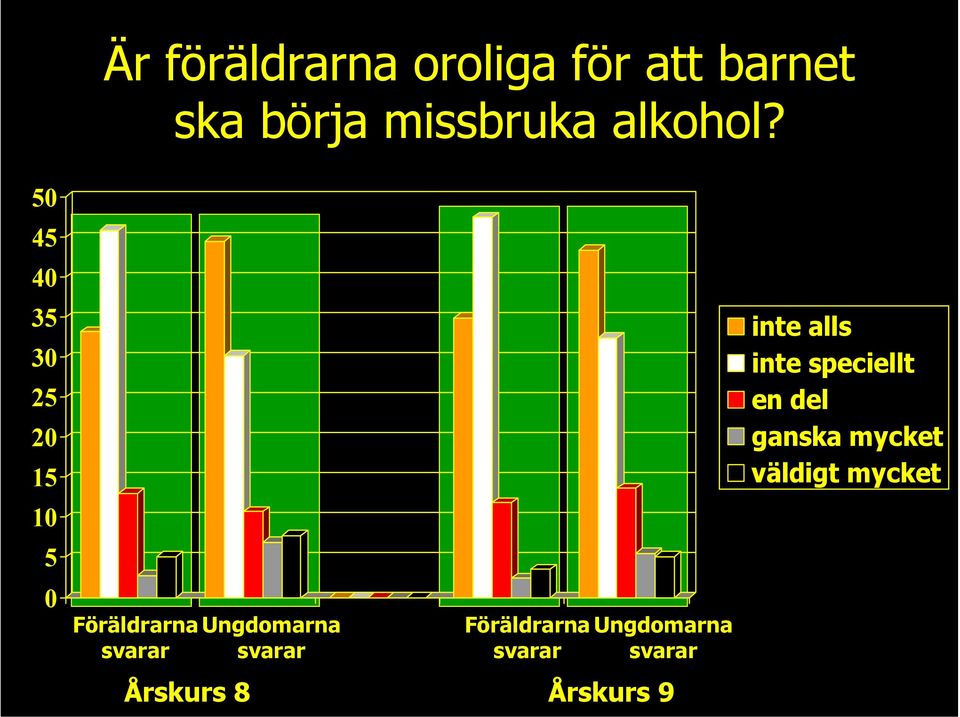 Är föräldrarna oroliga för att barnet ska börja missbruka alkohol?

50
45
40
35
30
25
20
15
10
5
0

Föräldrarna svarar
Ungdomarna svarar
Föräldrarna svarar
Ungdomarna svarar

Årskurs 8
Årskurs 9

inte alls
inte speciellt
en del
ganska mycket
väldigt mycket